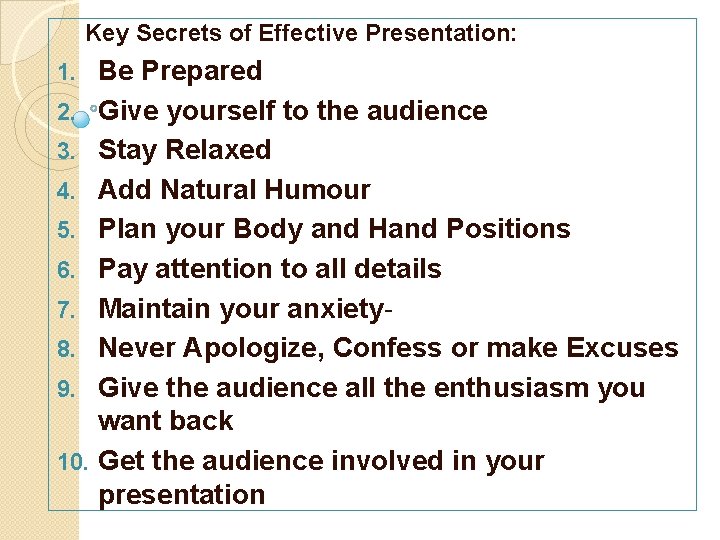 Key Secrets of Effective Presentation:

1. Be Prepared
2. Give yourself to the audience
3. Stay Relaxed
4. Add Natural Humour
5. Plan your Body and Hand Positions
6. Pay attention to all details
7. Maintain your anxiety-
8. Never Apologize, Confess or make Excuses
9. Give the audience all the enthusiasm you want back
10. Get the audience involved in your presentation